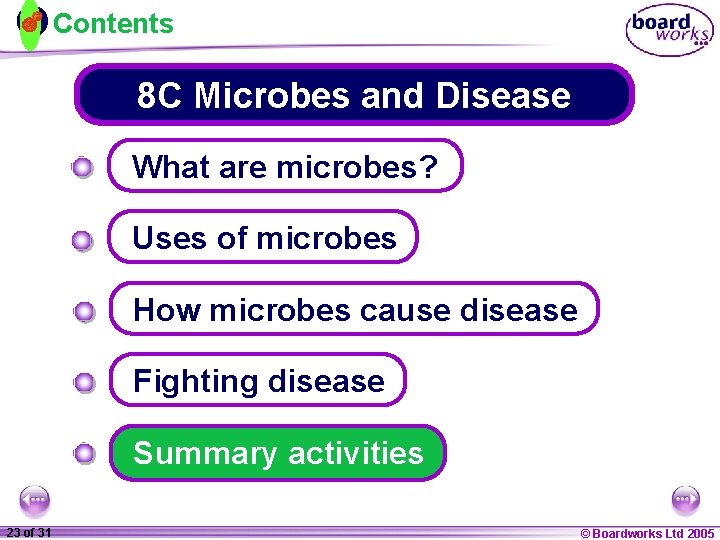 Contents

board works

8C Microbes and Disease

What are microbes?

Uses of microbes

How microbes cause disease

Fighting disease

Summary activities

23 of 31

© Boardworks Ltd 2005